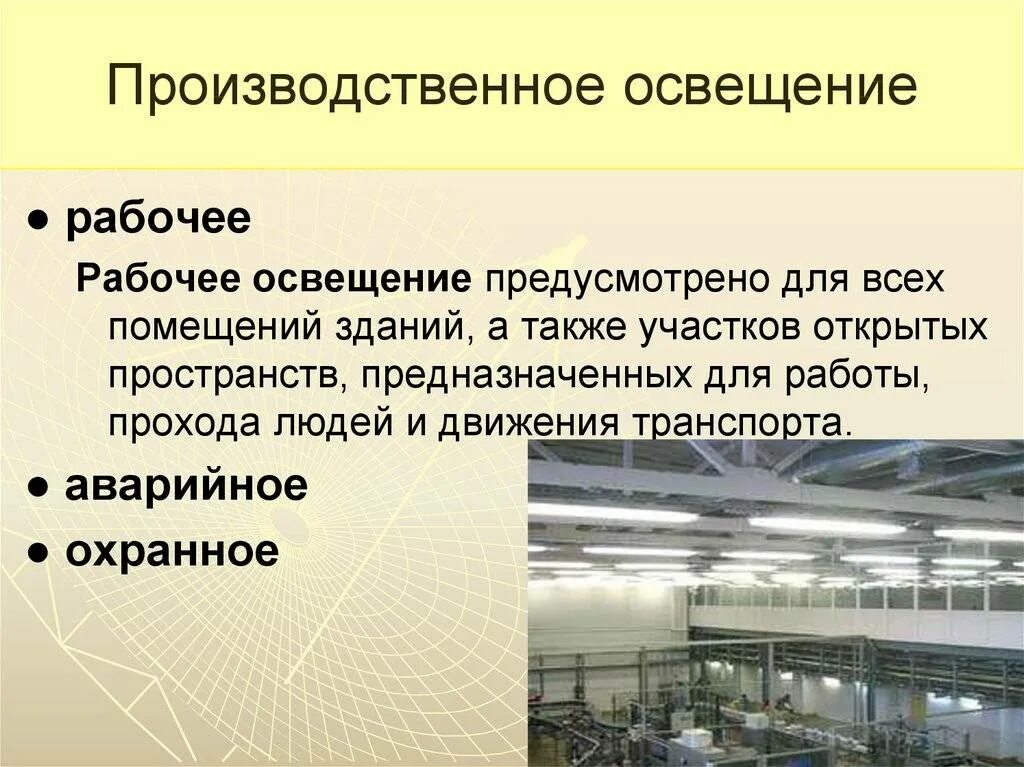 Производственное освещение

● рабочее

Рабочее освещение предусмотрено для всех помещений зданий, а также участков открытых пространств, предназначенных для работы, прохода людей и движения транспорта.

● аварийное

● охранное